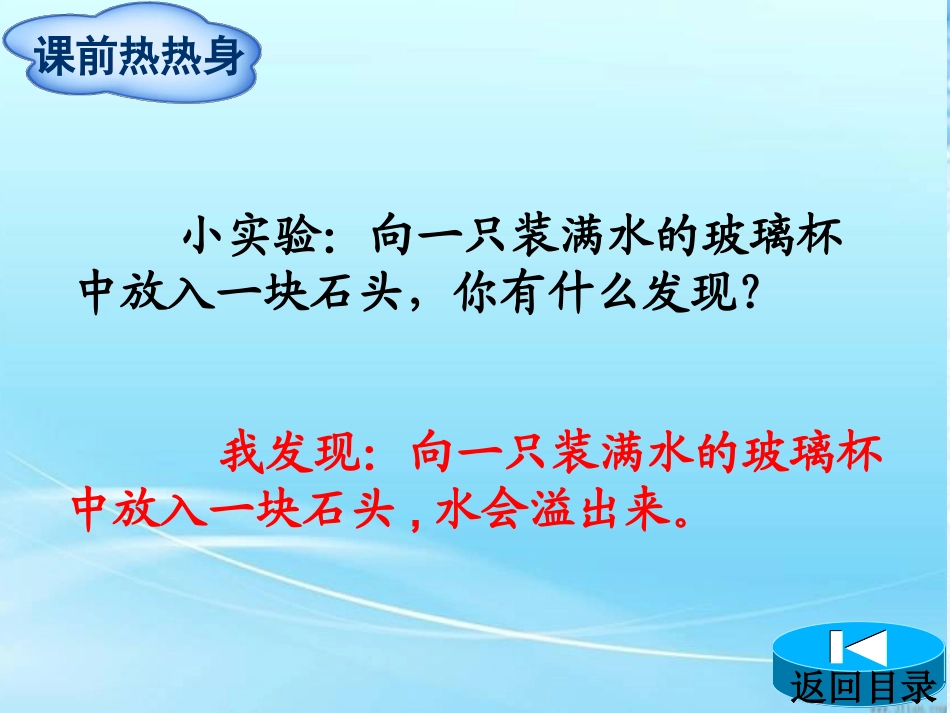 课前热热身

小实验：向一只装满水的玻璃杯中放入一块石头，你有什么发现？

我发现：向一只装满水的玻璃杯中放入一块石头，水会溢出来。

返回目录